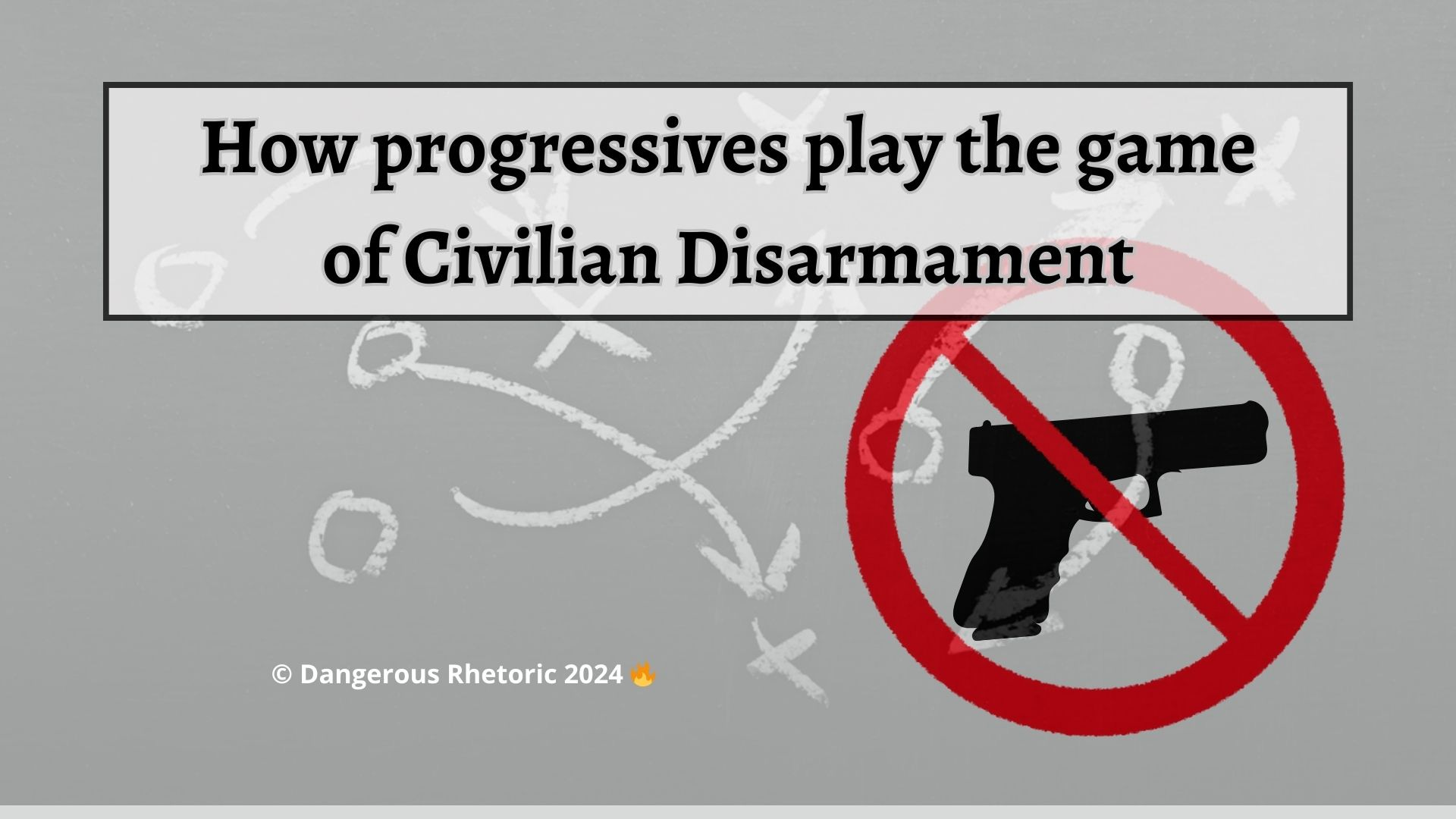 How progressives play the game of Civilian Disarmament

© Dangerous Rhetoric 2024 🔥